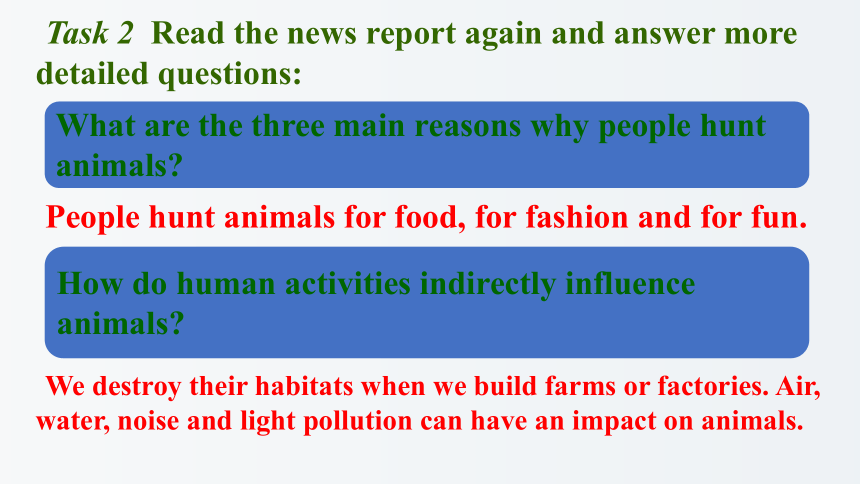 Task 2 Read the news report again and answer more detailed questions:

What are the three main reasons why people hunt animals?

People hunt animals for food, for fashion and for fun.

How do human activities indirectly influence animals?

We destroy their habitats when we build farms or factories. Air, water, noise and light pollution can have an impact on animals.